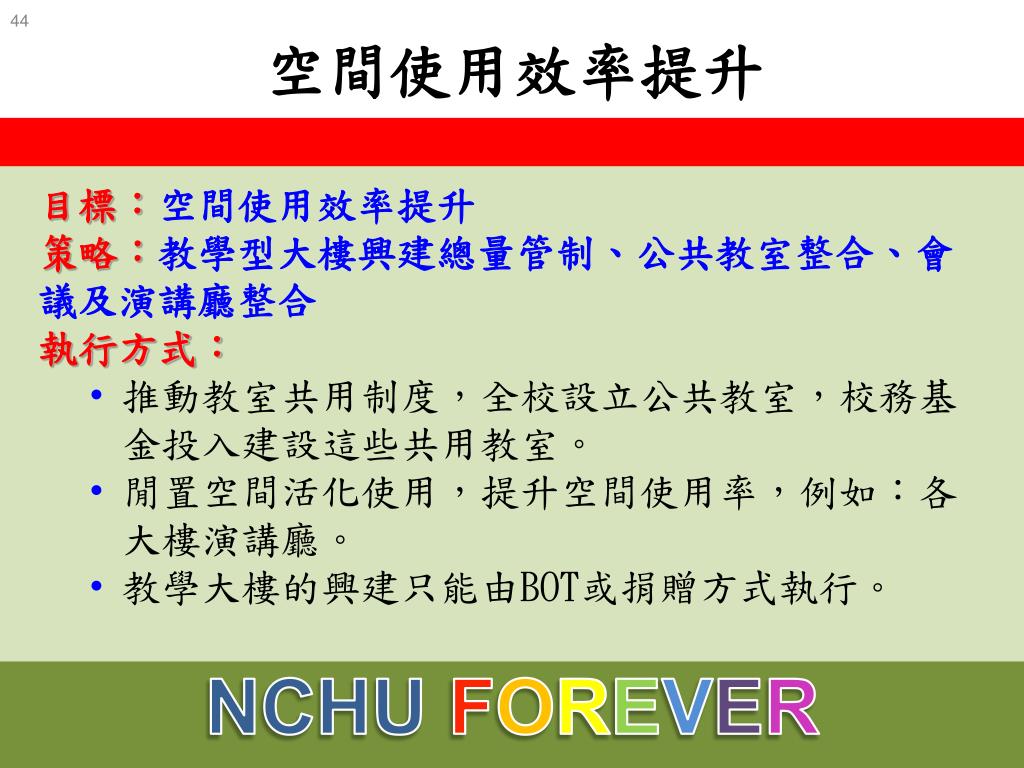 44

空間使用效率提升

目標：空間使用效率提升
策略：教學型大樓興建總量管制、公共教室整合、會議及演講廳整合
執行方式：
• 推動教室共用制度，全校設立公共教室，校務基金投入建設這些共用教室。
• 閒置空間活化使用，提升空間使用率，例如：各大樓演講廳。
• 教學大樓的興建只能由BOT或捐贈方式執行。

NCHU FOREVER